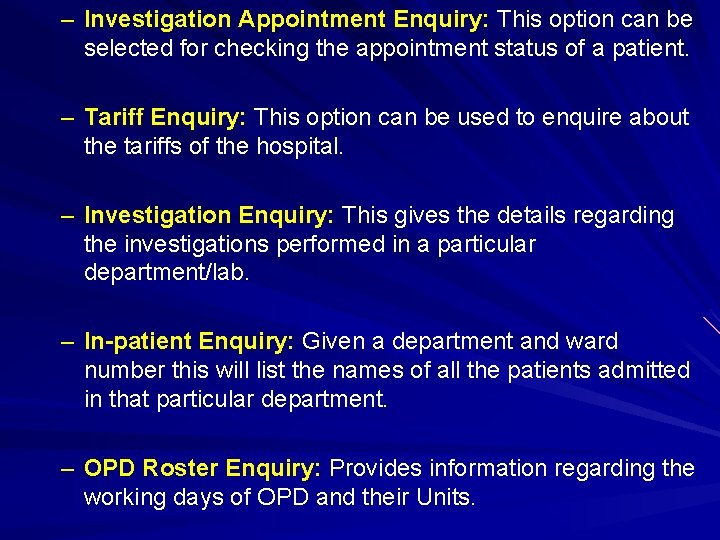 – Investigation Appointment Enquiry: This option can be selected for checking the appointment status of a patient.

– Tariff Enquiry: This option can be used to enquire about the tariffs of the hospital.

– Investigation Enquiry: This gives the details regarding the investigations performed in a particular department/lab.

– In-patient Enquiry: Given a department and ward number this will list the names of all the patients admitted in that particular department.

– OPD Roster Enquiry: Provides information regarding the working days of OPD and their Units.